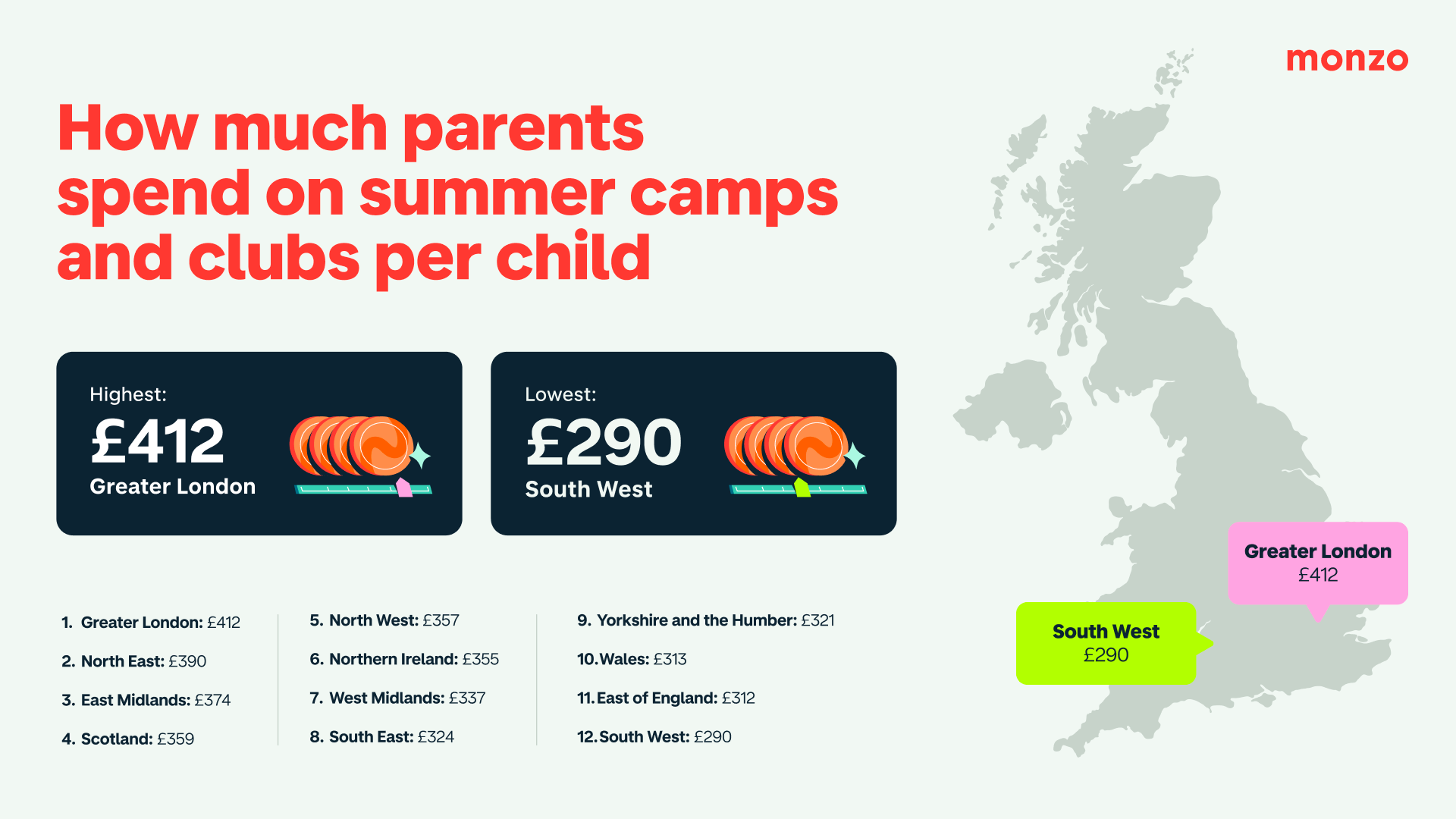 monzo

How much parents spend on summer camps and clubs per child

Highest:
£412
Greater London

Lowest:
£290
South West

1. Greater London: £412
2. North East: £390
3. East Midlands: £374
4. Scotland: £359

5. North West: £357
6. Northern Ireland: £355
7. West Midlands: £337
8. South East: £324

9. Yorkshire and the Humber: £321
10. Wales: £313
11. East of England: £312
12. South West: £290

Greater London
£412

South West
£290